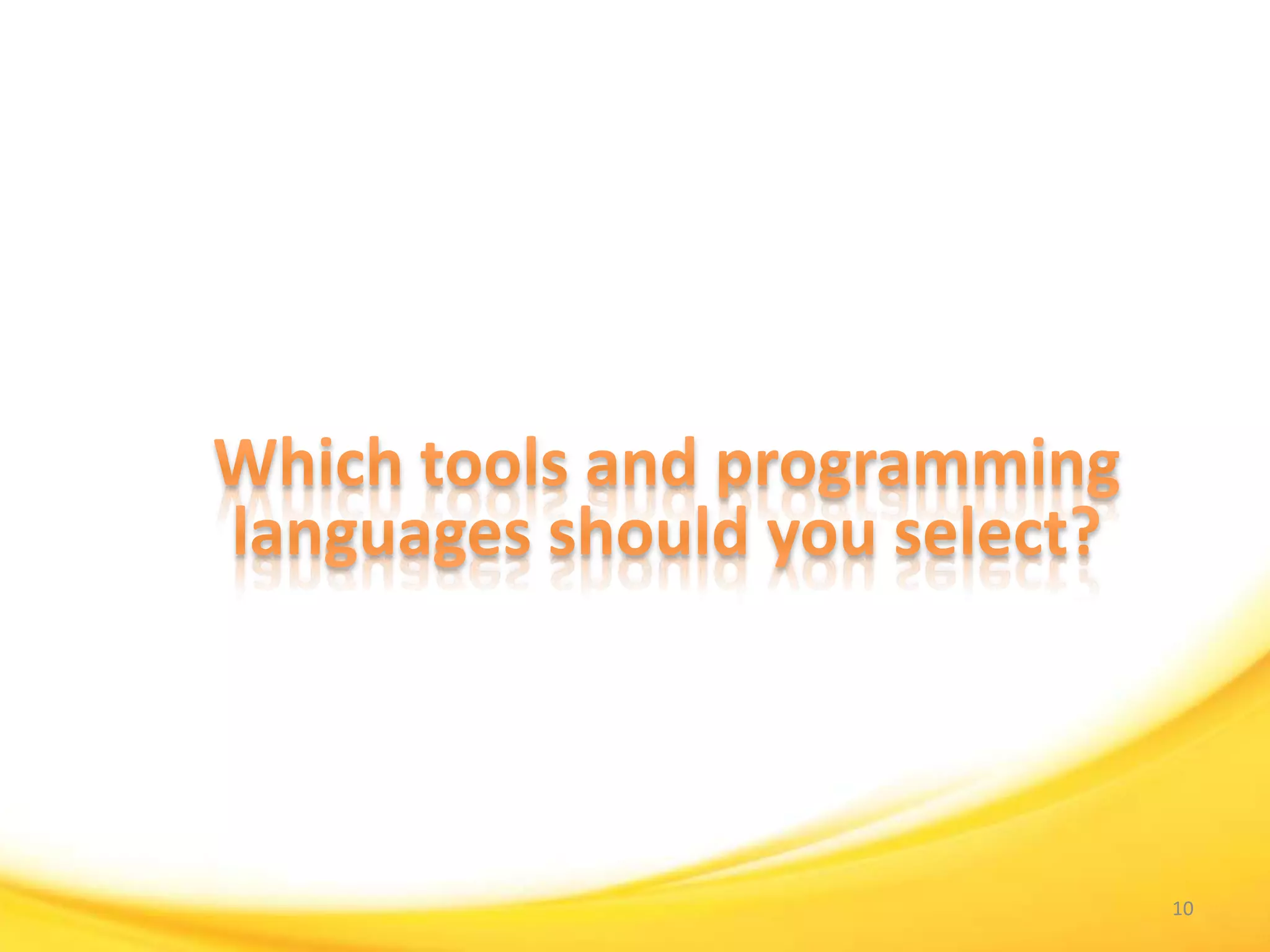 Which tools and programming languages should you select?

10